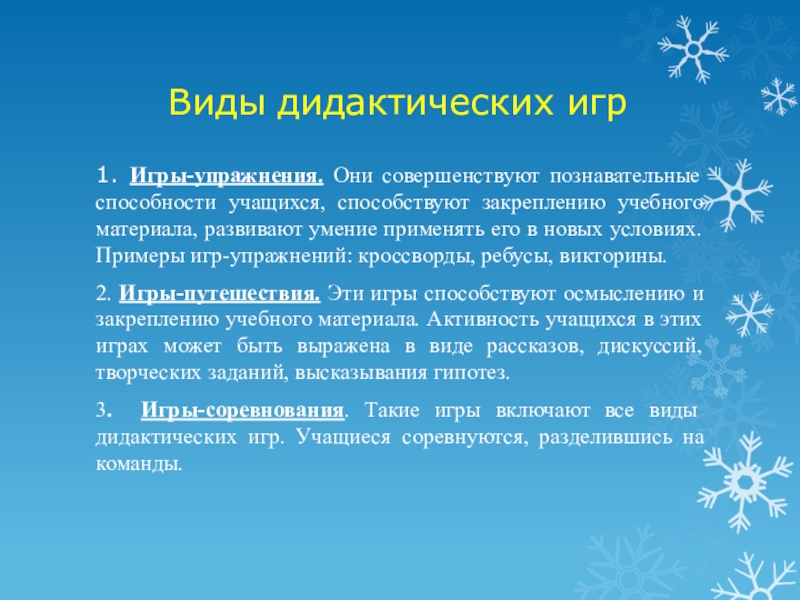 Виды дидактических игр

1. Игры-упражнения. Они совершенствуют познавательные способности учащихся, способствуют закреплению учебного материала, развивают умение применять его в новых условиях. Примеры игр-упражнений: кроссворды, ребусы, викторины.

2. Игры-путешествия. Эти игры способствуют осмыслению и закреплению учебного материала. Активность учащихся в этих играх может быть выражена в виде рассказов, дискуссий, творческих заданий, высказывания гипотез.

3. Игры-соревнования. Такие игры включают все виды дидактических игр. Учащиеся соревнуются, разделившись на команды.